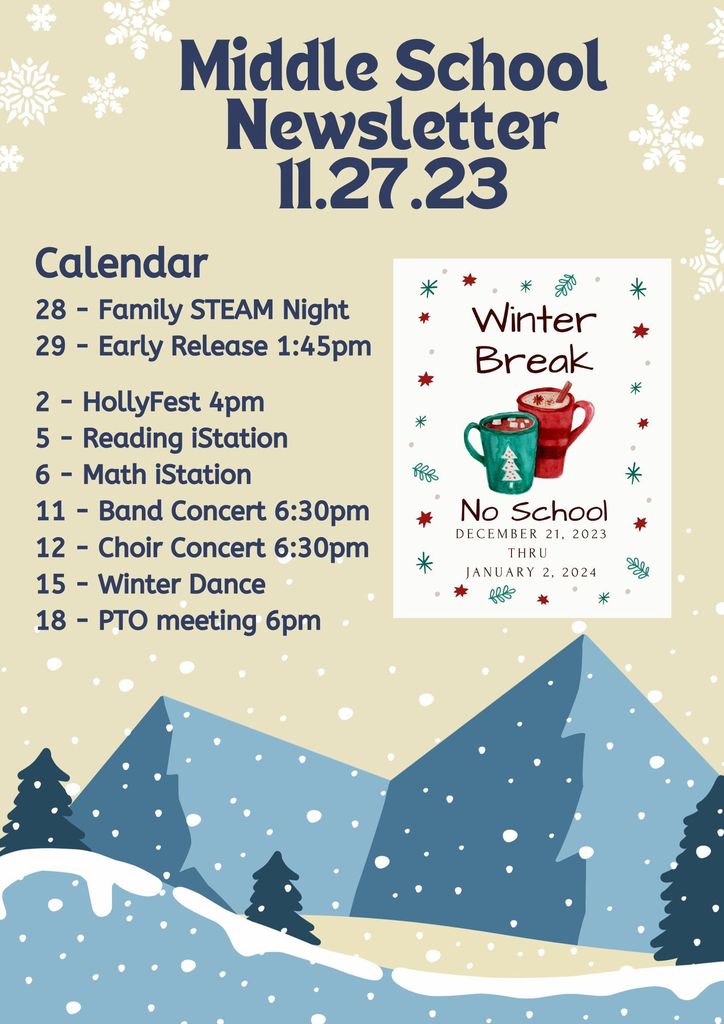 Middle School Newsletter 11.27.23

Calendar

28 - Family STEAM Night
29 - Early Release 1:45pm

2 - HollyFest 4pm
5 - Reading iStation
6 - Math iStation
11 - Band Concert 6:30pm
12 - Choir Concert 6:30pm
15 - Winter Dance
18 - PTO meeting 6pm

Winter Break

No School
DECEMBER 21, 2023
THRU
JANUARY 2, 2024